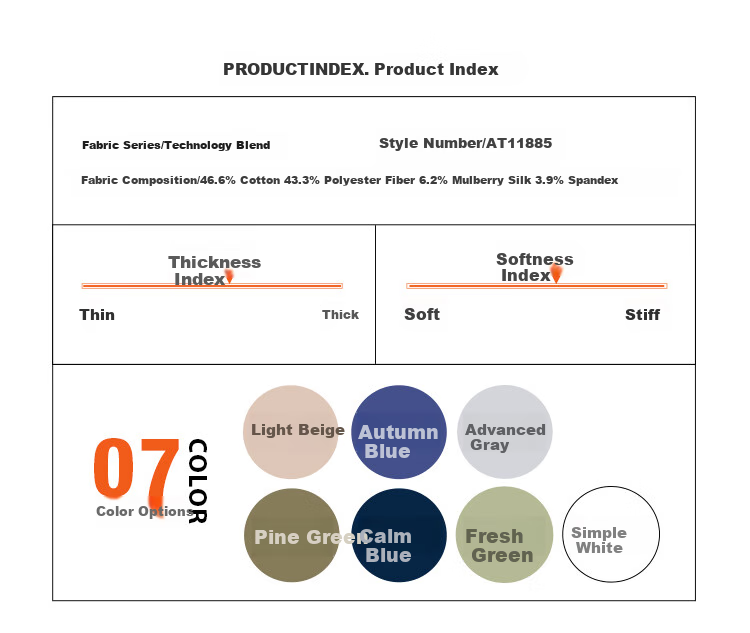 PRODUCTINDEX. Product Index

Fabric Series/Technology Blend

Style Number/AT11885

Fabric Composition/46.6% Cotton 43.3% Polyester Fiber 6.2% Mulberry Silk 3.9% Spandex

Thickness Index

Thin

Thick

Softness Index

Soft

Stiff

07 COLOR

Color Options

Light Beige

Autumn Blue

Advanced Gray

Pine Green

Calm Blue

Fresh Green

Simple White